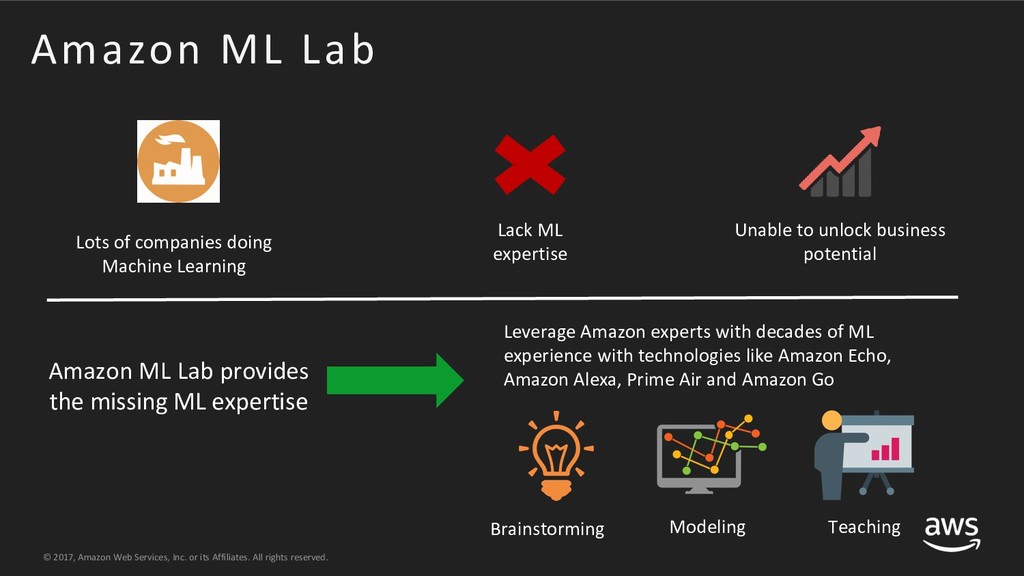 Amazon ML Lab

Lots of companies doing Machine Learning

Lack ML expertise

Unable to unlock business potential

Amazon ML Lab provides the missing ML expertise

Leverage Amazon experts with decades of ML experience with technologies like Amazon Echo, Amazon Alexa, Prime Air and Amazon Go

Brainstorming

Modeling

Teaching

aws

© 2017, Amazon Web Services, Inc. or its Affiliates. All rights reserved.